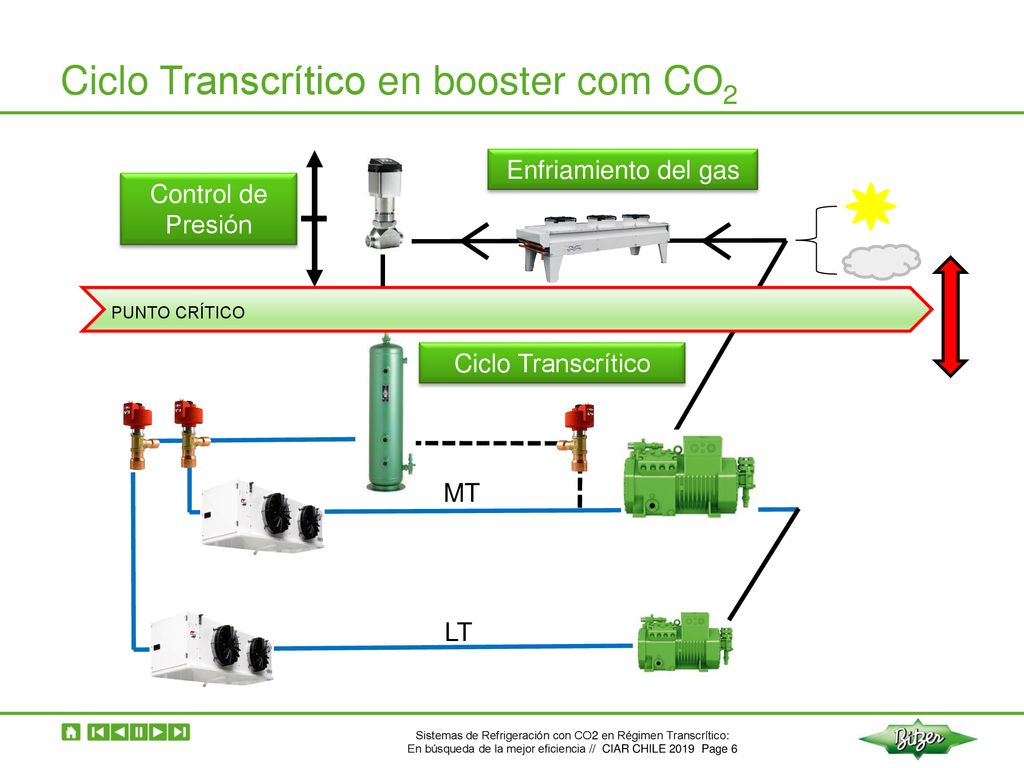 Ciclo Transcrítico en booster com $CO_2$

Control de Presión

Enfriamiento del gas

PUNTO CRÍTICO

Ciclo Transcrítico

MT

LT

Sistemas de Refrigeración con CO2 en Régimen Transcrítico:
En búsqueda de la mejor eficiencia // CIAR CHILE 2019 Page 6

Bitzer